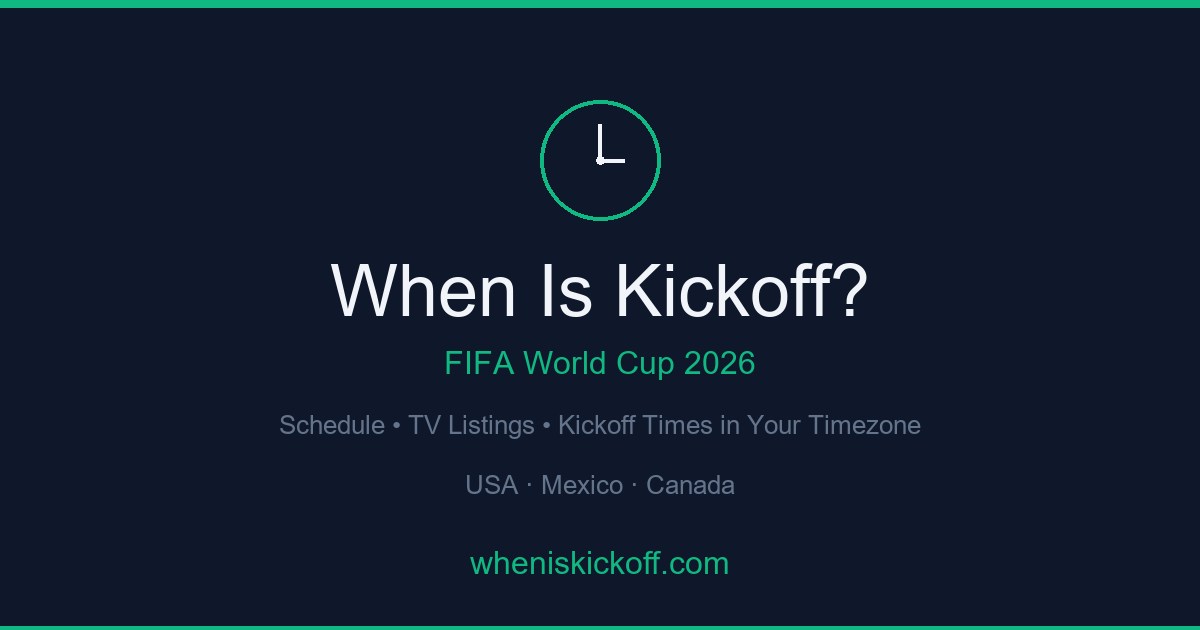 When Is Kickoff?

FIFA World Cup 2026

Schedule • TV Listings • Kickoff Times in Your Timezone

USA · Mexico · Canada

wheniskickoff.com